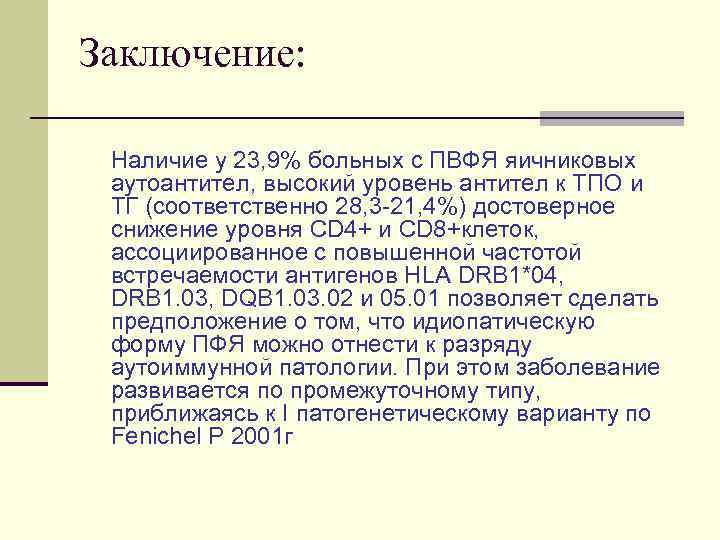 Заключение:

Наличие у 23,9% больных с ПВФЯ яичниковых аутоантител, высокий уровень антител к ТПО и ТГ (соответственно 28,3-21,4%) достоверное снижение уровня CD4+ и CD8+клеток, ассоциированное с повышенной частотой встречаемости антигенов HLA DRB1*04, DRB1.03, DQB1.03.02 и 05.01 позволяет сделать предположение о том, что идиопатическую форму ПФЯ можно отнести к разряду аутоиммунной патологии. При этом заболевание развивается по промежуточному типу, приближаясь к I патогенетическому варианту по Fenichel P 2001г